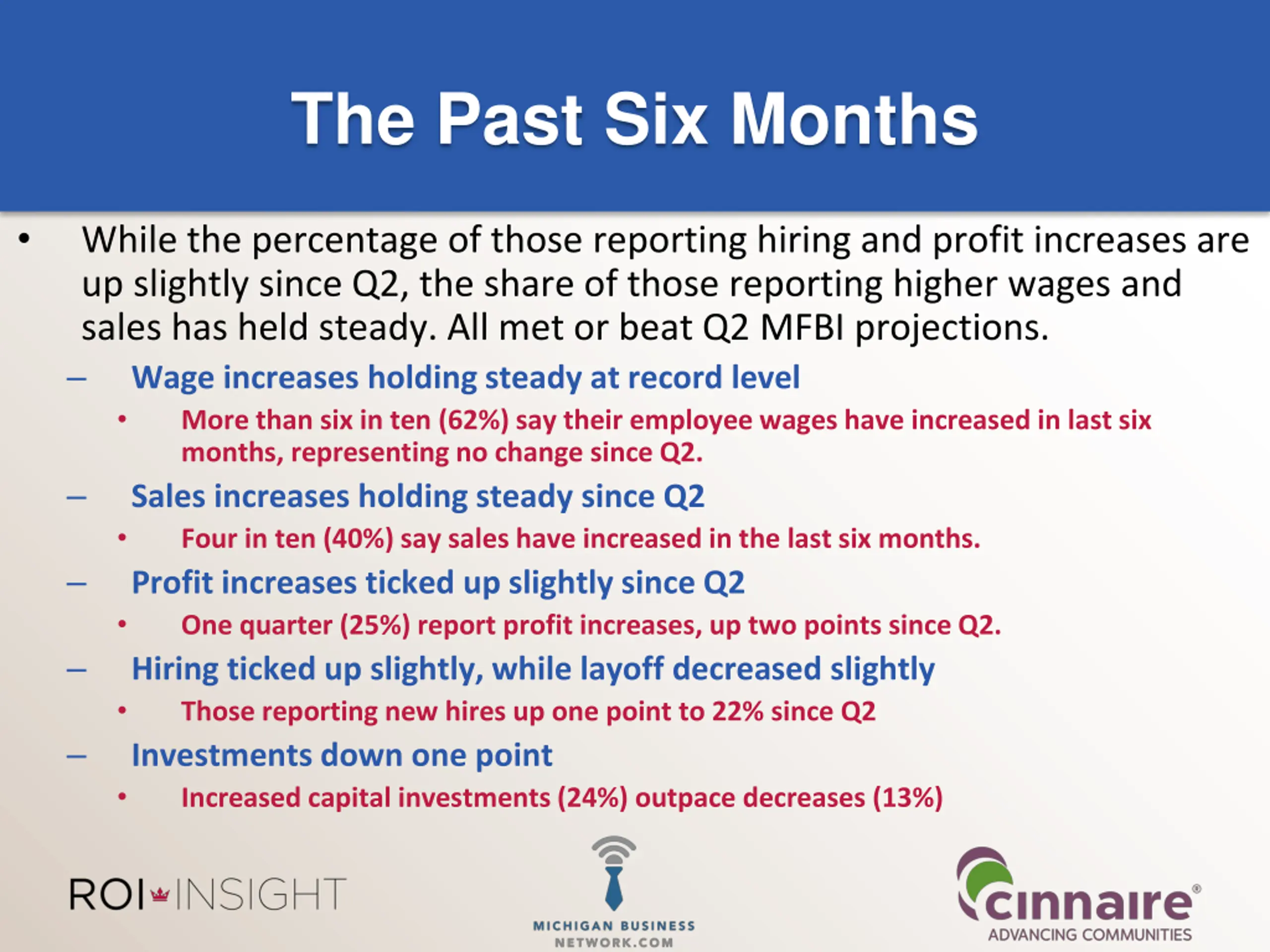 The Past Six Months

• While the percentage of those reporting hiring and profit increases are up slightly since Q2, the share of those reporting higher wages and sales has held steady. All met or beat Q2 MFBI projections.

– Wage increases holding steady at record level

• More than six in ten (62%) say their employee wages have increased in last six months, representing no change since Q2.

– Sales increases holding steady since Q2

• Four in ten (40%) say sales have increased in the last six months.

– Profit increases ticked up slightly since Q2

• One quarter (25%) report profit increases, up two points since Q2.

– Hiring ticked up slightly, while layoff decreased slightly

• Those reporting new hires up one point to 22% since Q2

– Investments down one point

• Increased capital investments (24%) outpace decreases (13%)

ROI INSIGHT

MICHIGAN BUSINESS NETWORK.COM

cinnaire®
ADVANCING COMMUNITIES